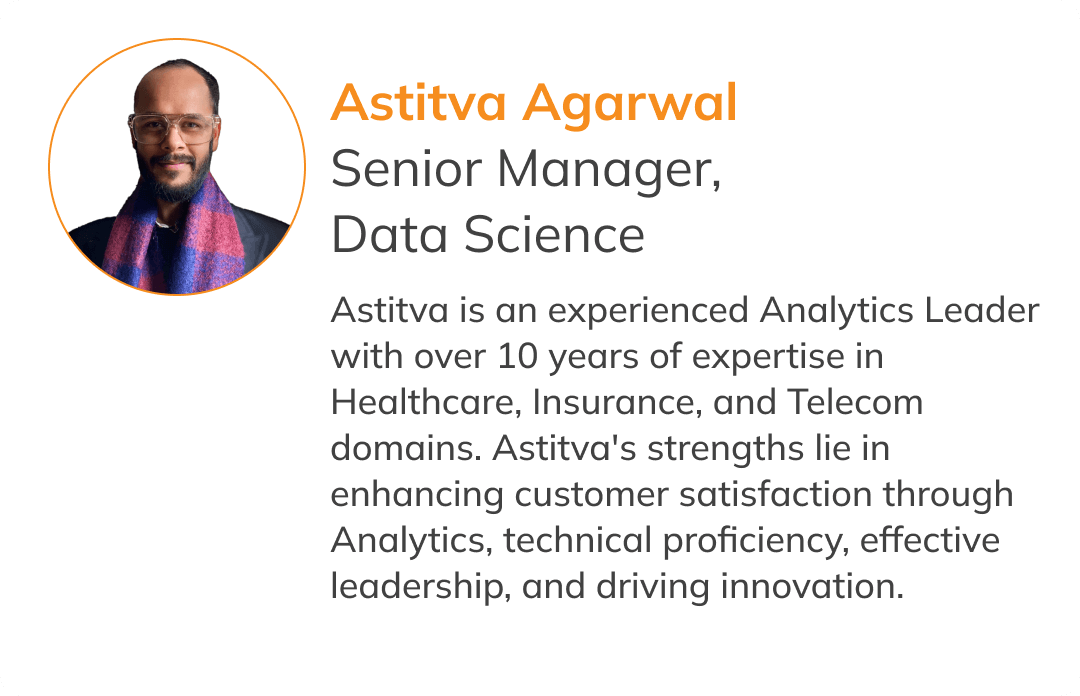 Astitva Agarwal
Senior Manager,
Data Science

Astitva is an experienced Analytics Leader with over 10 years of expertise in Healthcare, Insurance, and Telecom domains. Astitva's strengths lie in enhancing customer satisfaction through Analytics, technical proficiency, effective leadership, and driving innovation.